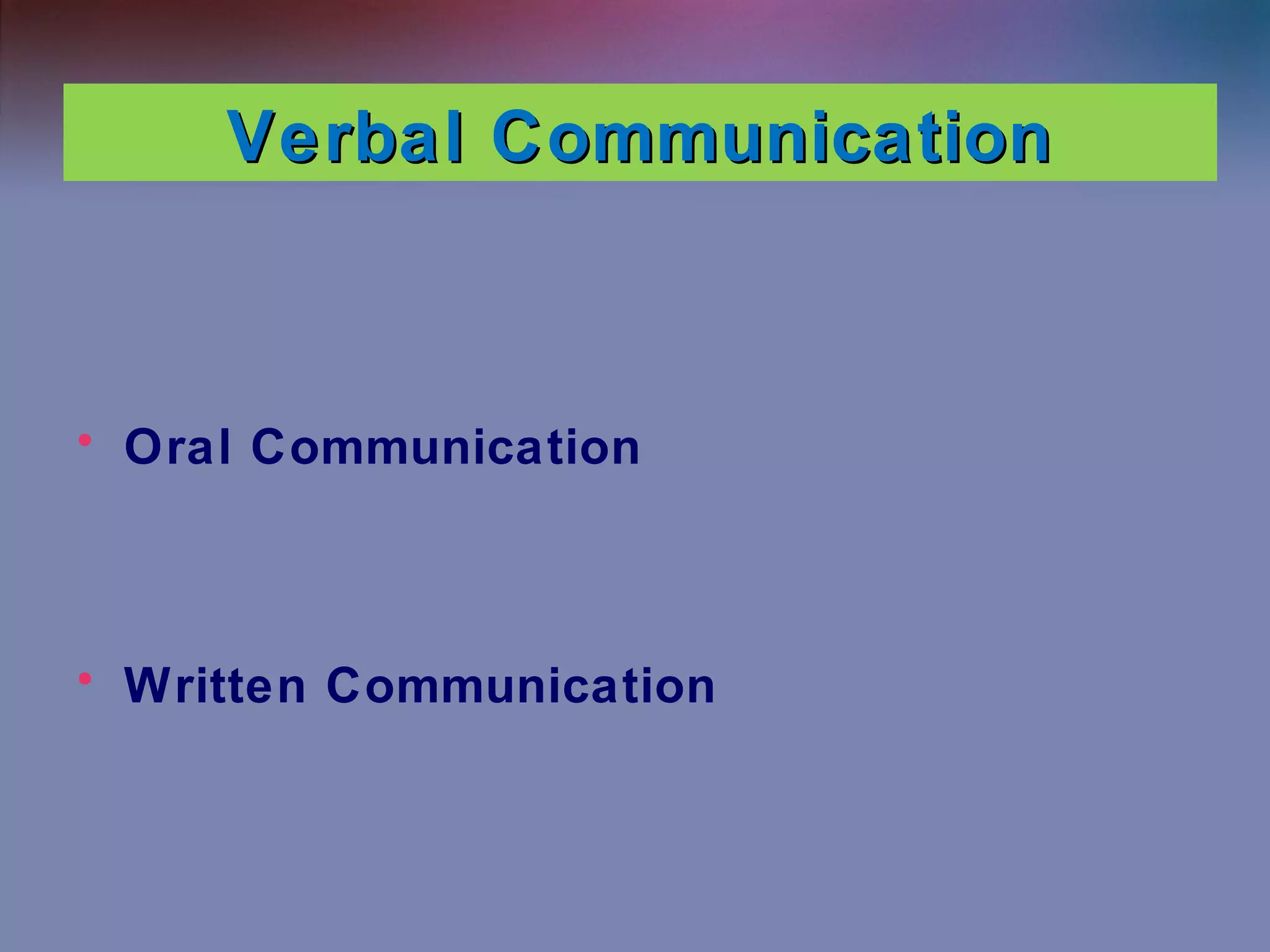 Verbal Communication

• Oral Communication

• Written Communication